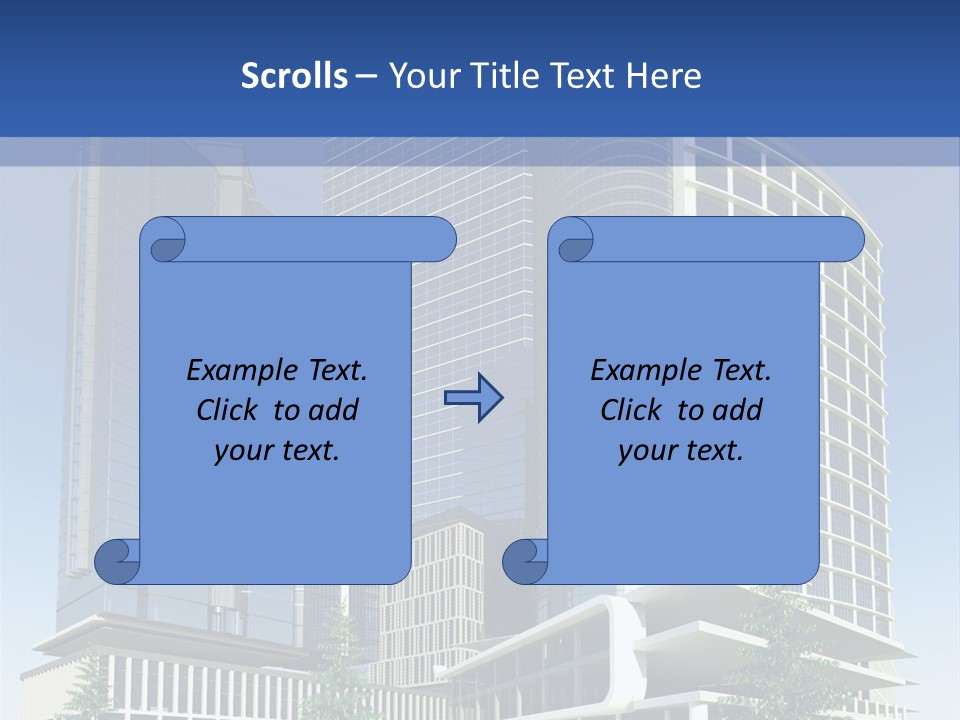 Scrolls – Your Title Text Here

Example Text. Click to add your text.

Example Text. Click to add your text.